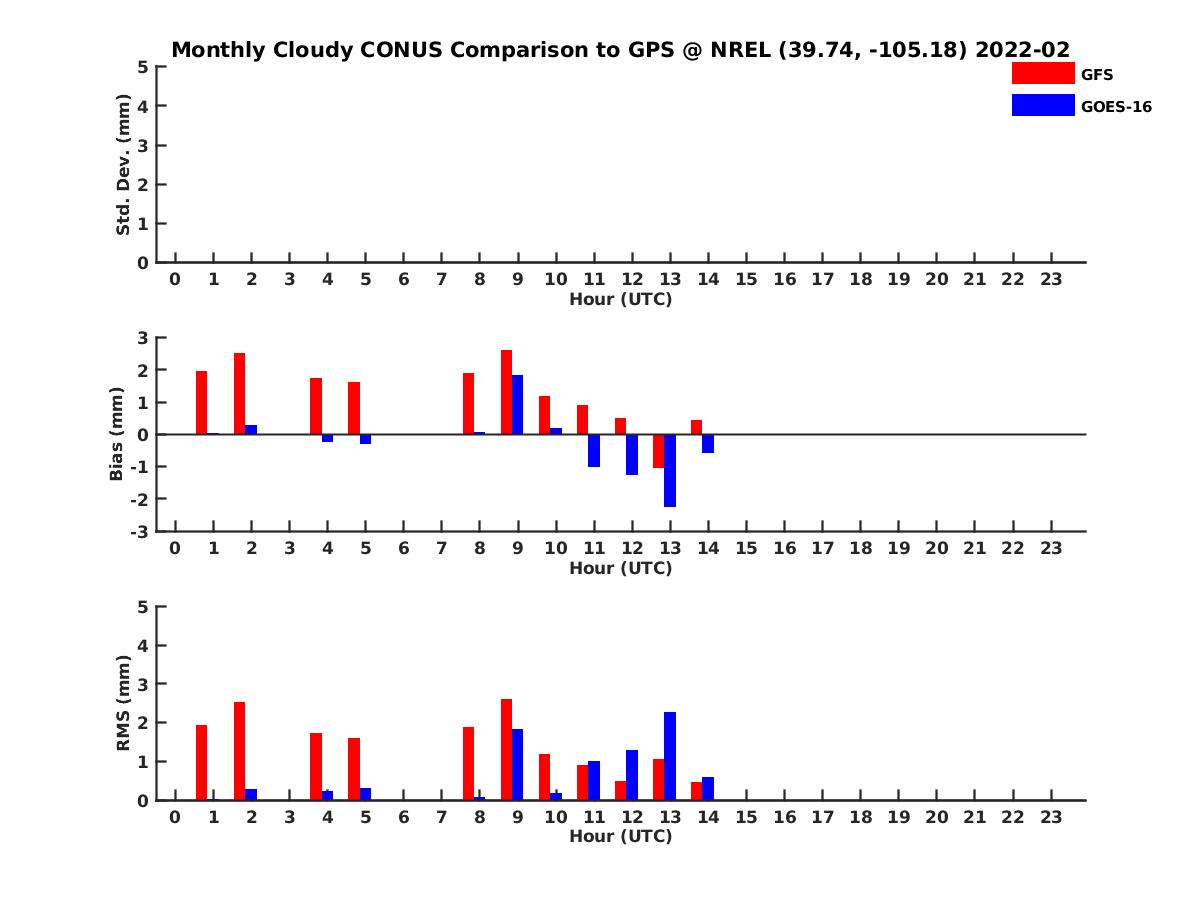 Monthly Cloudy CONUS Comparison to GPS @ NREL (39.74, -105.18) 2022-02

GFS
GOES-16

Std. Dev. (mm)
5
4
3
2
1
0
0 1 2 3 4 5 6 7 8 9 10 11 12 13 14 15 16 17 18 19 20 21 22 23
Hour (UTC)

Bias (mm)
3
2
1
0
-1
-2
-3
0 1 2 3 4 5 6 7 8 9 10 11 12 13 14 15 16 17 18 19 20 21 22 23
Hour (UTC)

RMS (mm)
5
4
3
2
1
0
0 1 2 3 4 5 6 7 8 9 10 11 12 13 14 15 16 17 18 19 20 21 22 23
Hour (UTC)